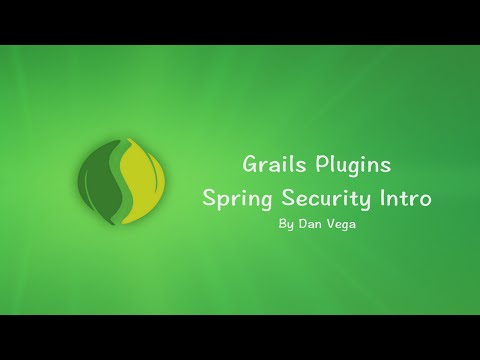 Grails Plugins
Spring Security Intro
By Dan Vega